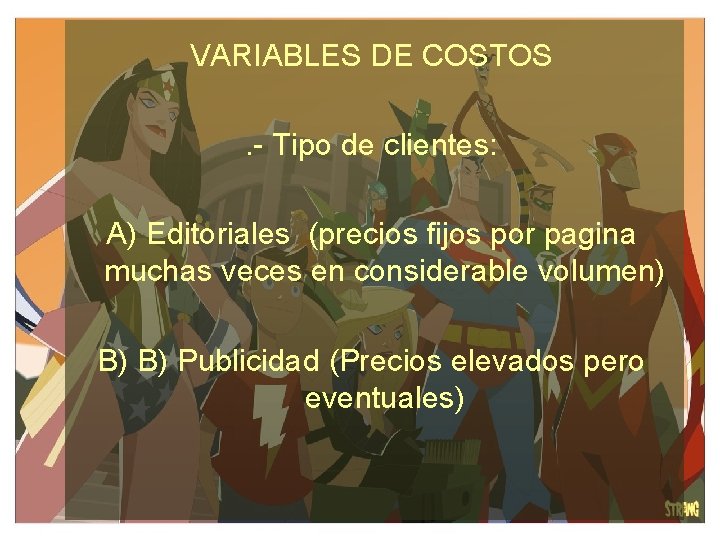 VARIABLES DE COSTOS

.- Tipo de clientes:

A) Editoriales  (precios fijos por pagina muchas veces en considerable volumen)

B) B) Publicidad (Precios elevados pero eventuales)

STRONG